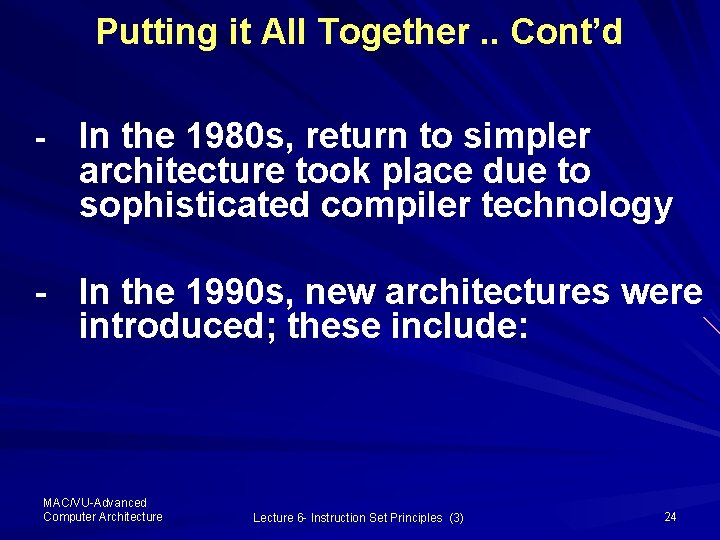 Putting it All Together .. Cont'd

- In the 1980s, return to simpler architecture took place due to sophisticated compiler technology

- In the 1990s, new architectures were introduced; these include:

MAC/VU-Advanced Computer Architecture

Lecture 6- Instruction Set Principles (3)

24